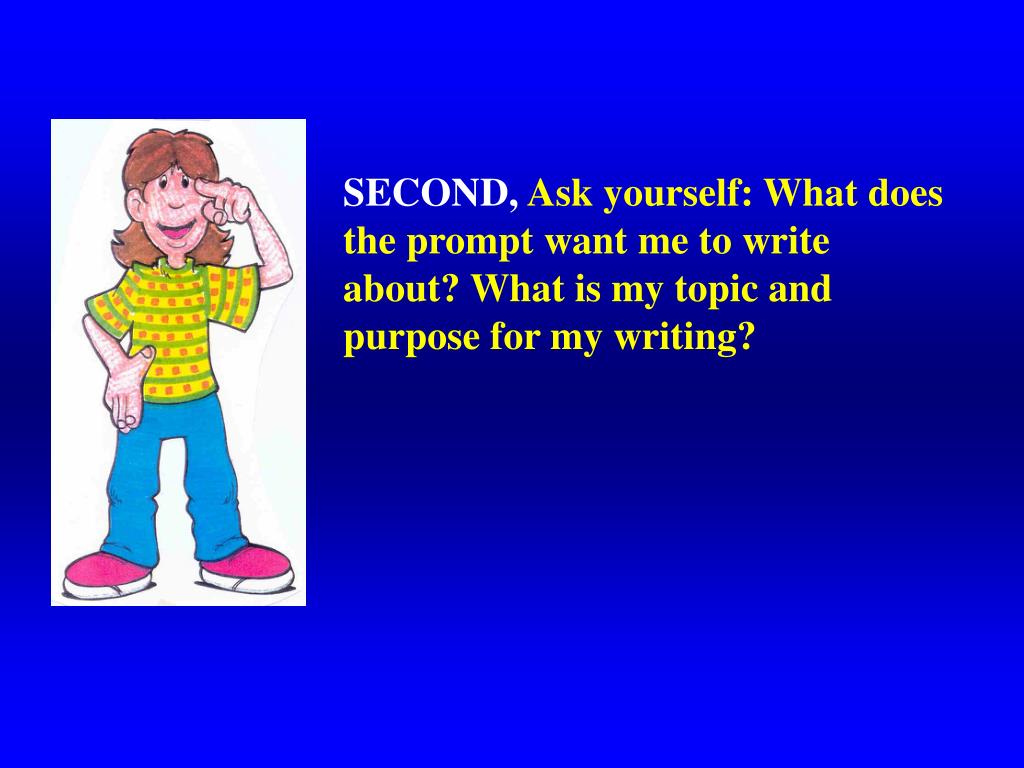 SECOND, Ask yourself: What does the prompt want me to write about? What is my topic and purpose for my writing?